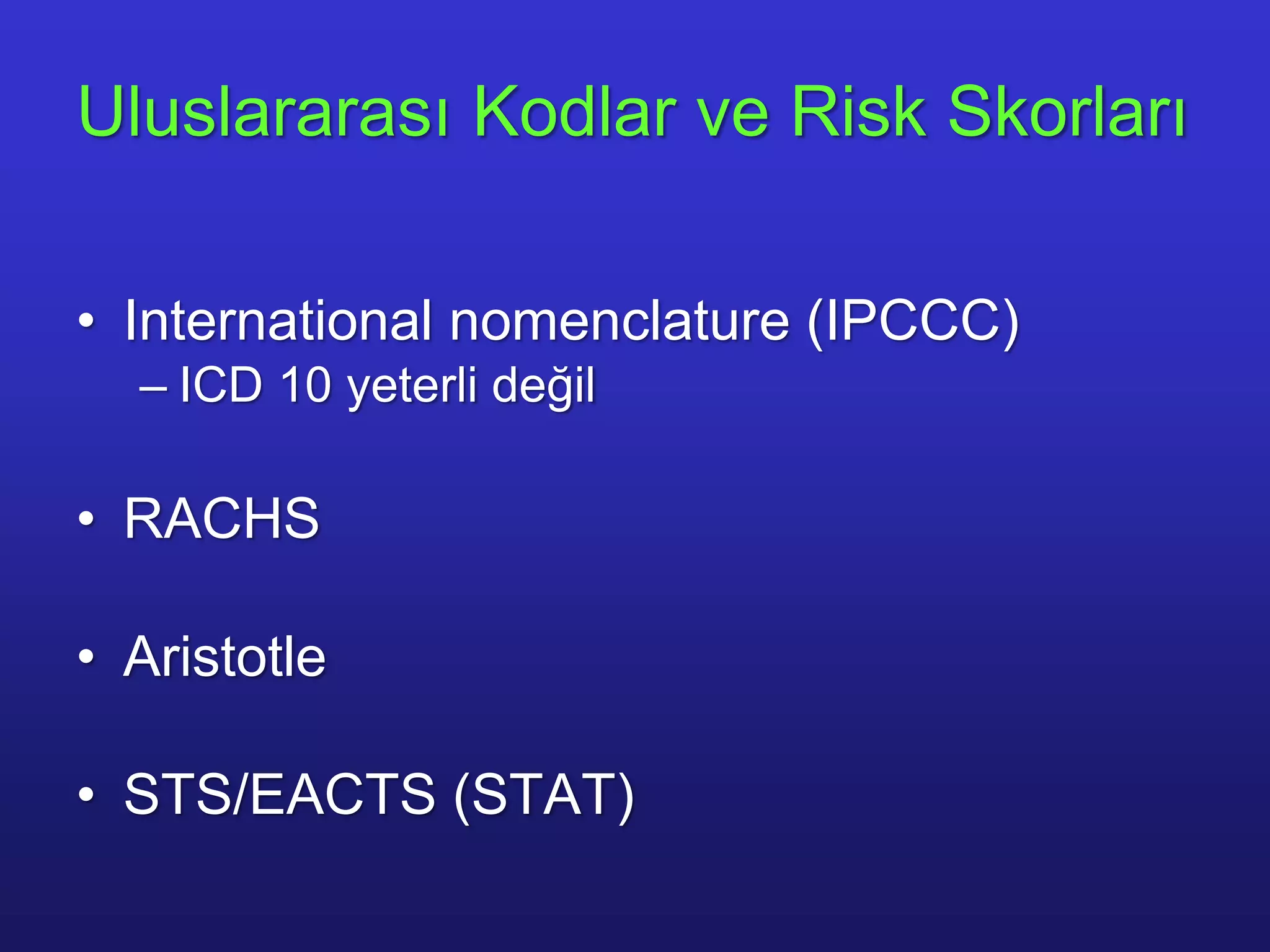 Uluslararası Kodlar ve Risk Skorları

• International nomenclature (IPCCC)
– ICD 10 yeterli değil

• RACHS

• Aristotle

• STS/EACTS (STAT)